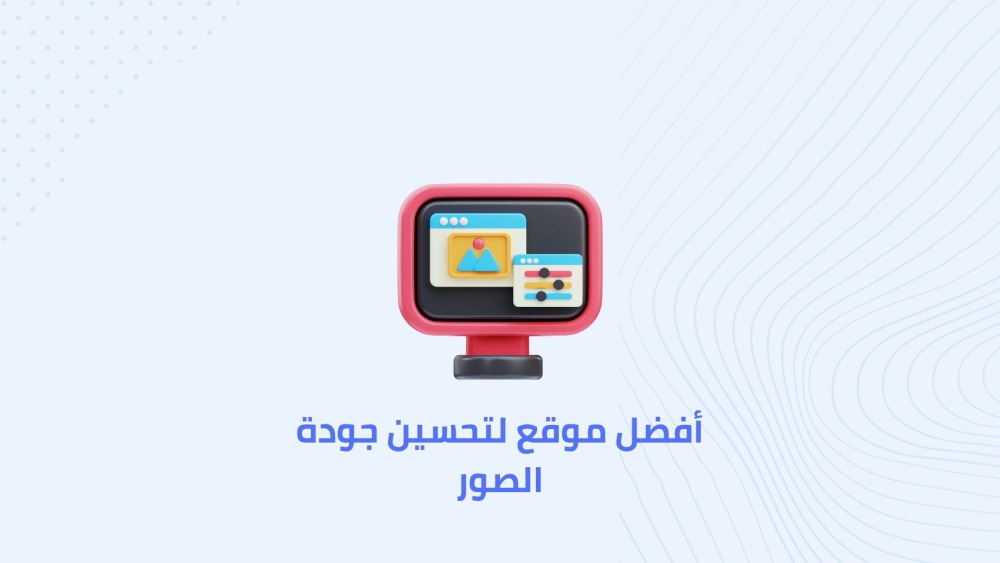 أفضل موقع لتحسين جودة الصور